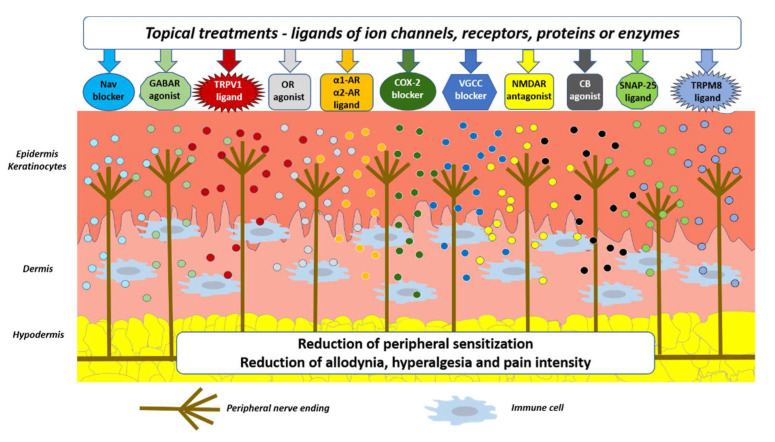 Topical treatments - ligands of ion channels, receptors, proteins or enzymes

Nav blocker

GABAR agonist

TRPV1 ligand

OR agonist

α1-AR α2-AR ligand

COX-2 blocker

VGCC blocker

NMDAR antagonist

CB agonist

SNAP-25 ligand

TRPM8 ligand

Epidermis Keratinocytes

Dermis

Hypodermis

Reduction of peripheral sensitization
Reduction of allodynia, hyperalgesia and pain intensity

Peripheral nerve ending

Immune cell